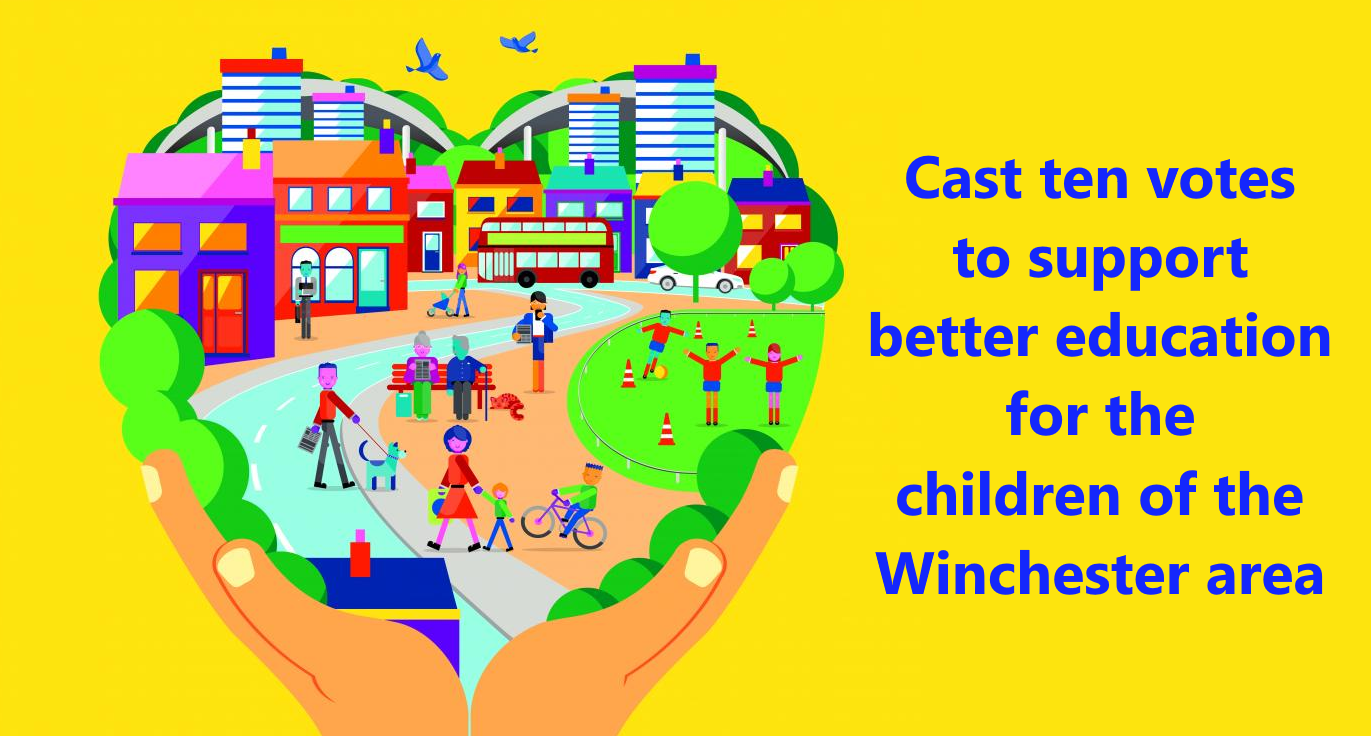 Cast ten votes to support better education for the children of the Winchester area